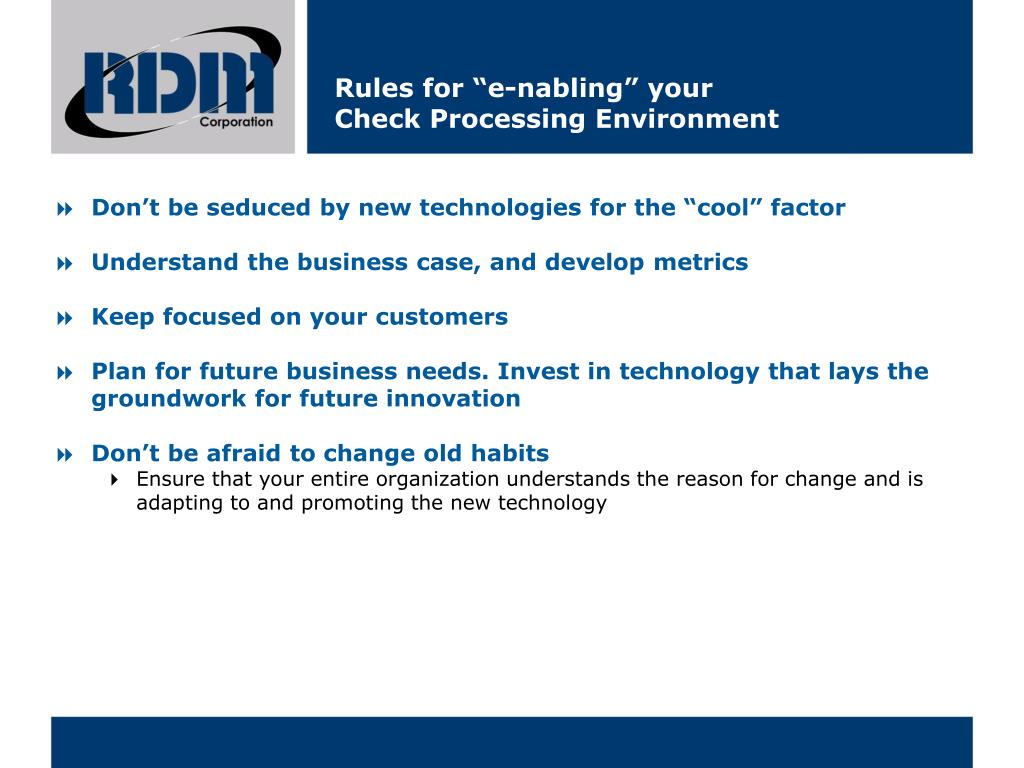 RDM
Corporation

Rules for “e-nabling” your
Check Processing Environment

Don’t be seduced by new technologies for the “cool” factor

Understand the business case, and develop metrics

Keep focused on your customers

Plan for future business needs. Invest in technology that lays the groundwork for future innovation

Don’t be afraid to change old habits

Ensure that your entire organization understands the reason for change and is adapting to and promoting the new technology